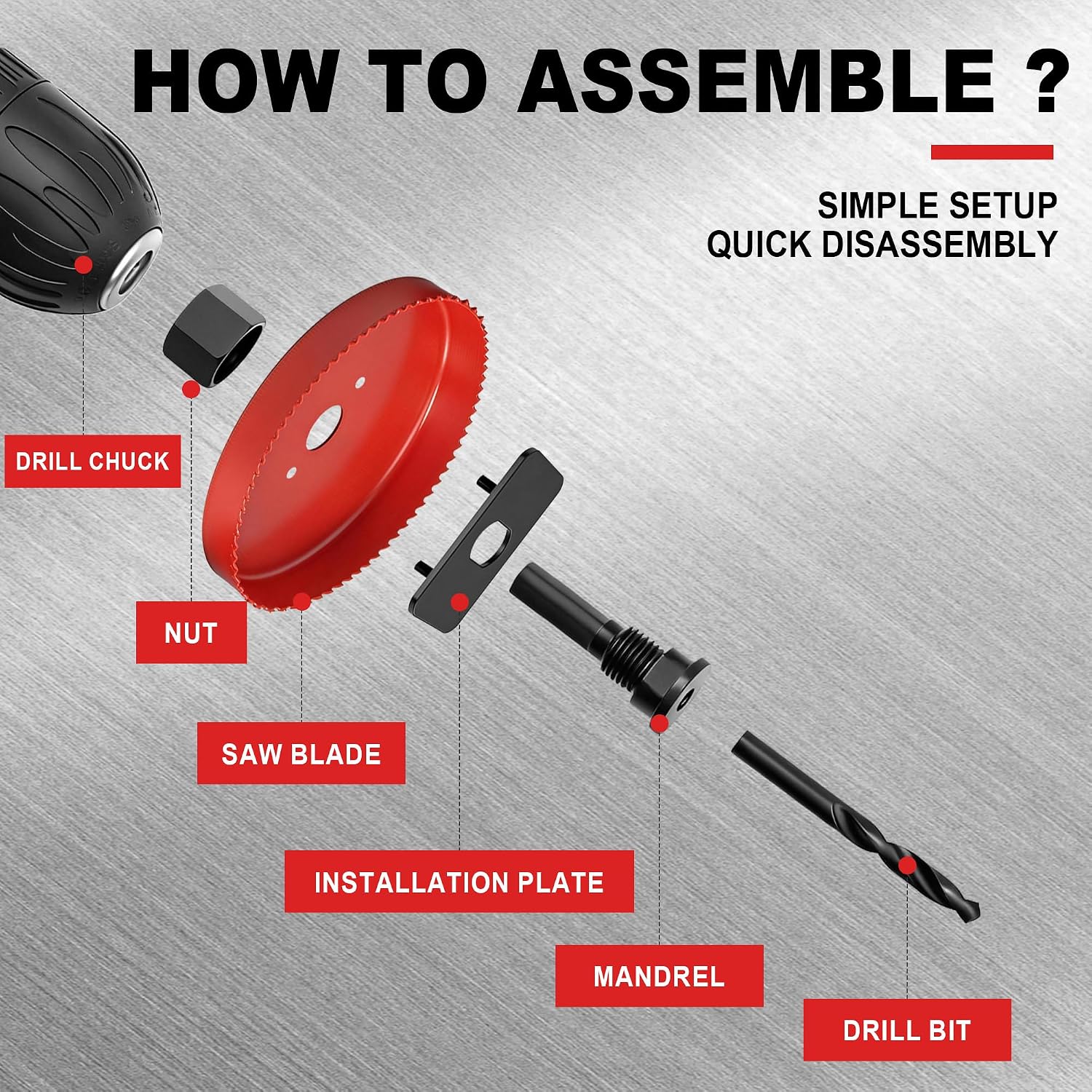 HOW TO ASSEMBLE ?

SIMPLE SETUP
QUICK DISASSEMBLY

DRILL CHUCK

NUT

SAW BLADE

INSTALLATION PLATE

MANDREL

DRILL BIT